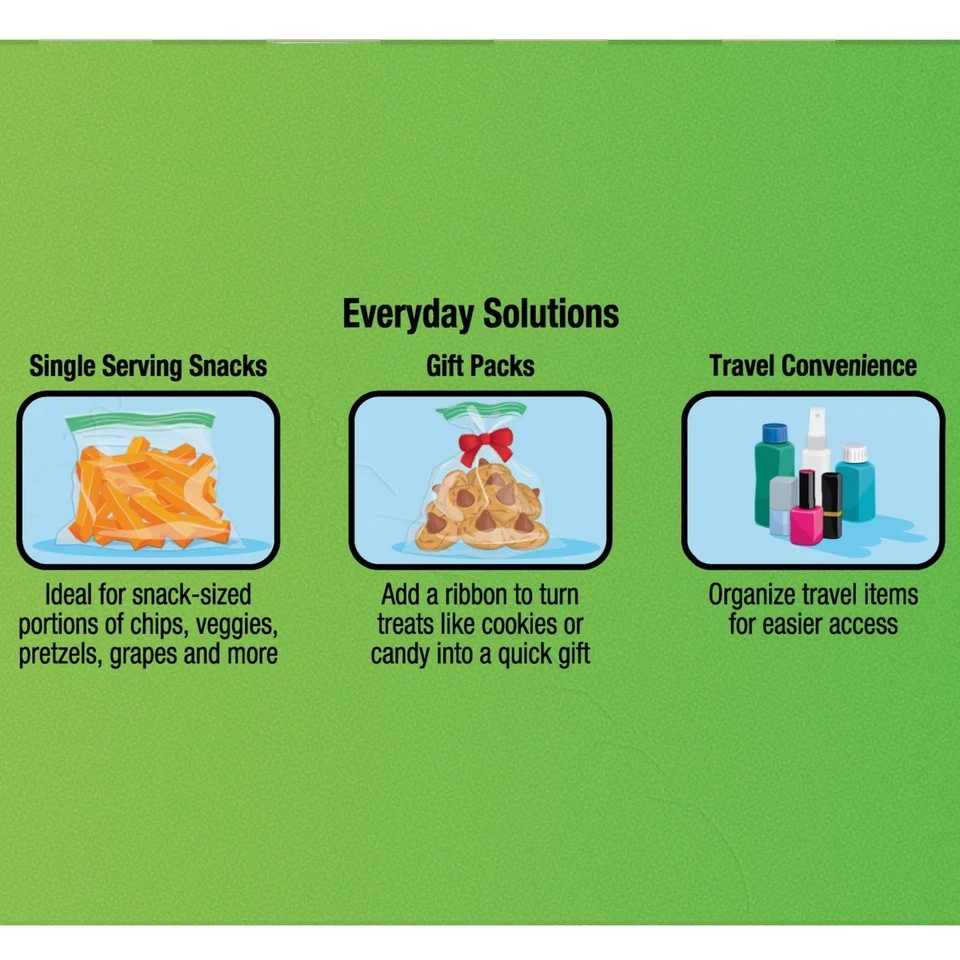 Everyday Solutions

Single Serving Snacks

Ideal for snack-sized portions of chips, veggies, pretzels, grapes and more

Gift Packs

Add a ribbon to turn treats like cookies or candy into a quick gift

Travel Convenience

Organize travel items for easier access